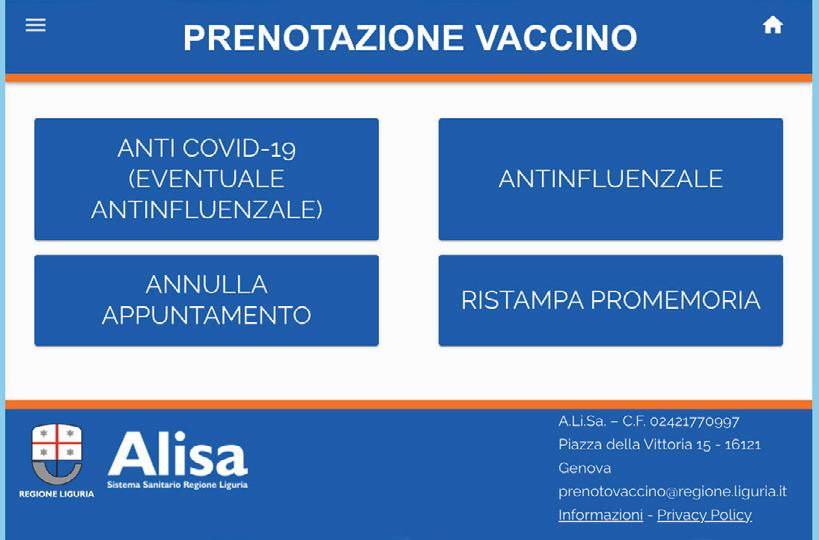 PRENOTAZIONE VACCINO

ANTI COVID-19 (EVENTUALE ANTINFLUENZALE)

ANTINFLUENZALE

ANNULLA APPUNTAMENTO

RISTAMPA PROMEMORIA

REGIONE LIGURIA

Alisa
Sistema Sanitario Regione Liguria

A.Li.Sa. – C.F. 02421770997
Piazza della Vittoria 15 - 16121 Genova
prenotovaccino@regione.liguria.it
Informazioni - Privacy Policy